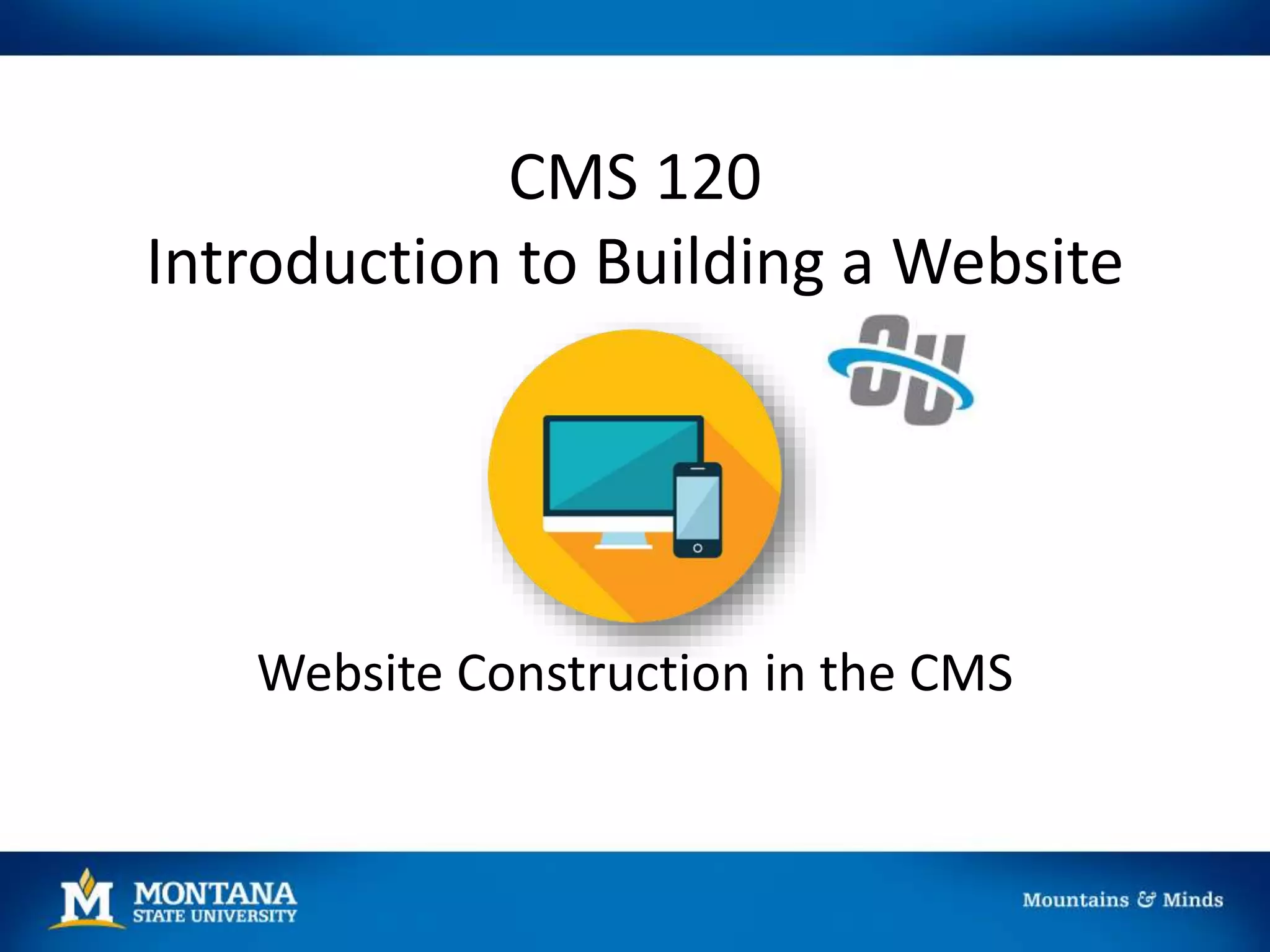 CMS 120
Introduction to Building a Website

OU

Website Construction in the CMS

M MONTANA STATE UNIVERSITY

Mountains & Minds